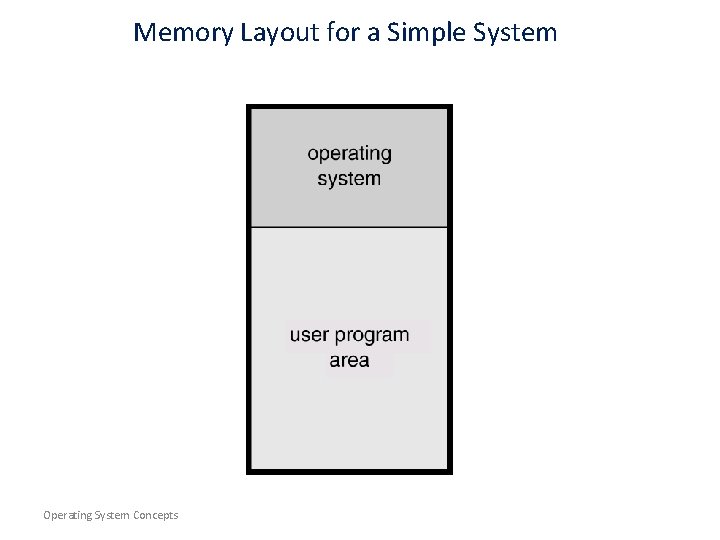 Memory Layout for a Simple System

operating system

user program area

Operating System Concepts